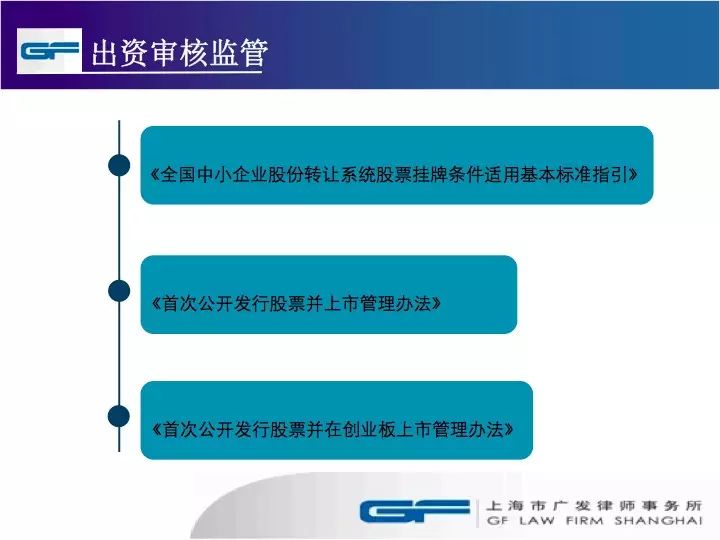 GF 出资审核监管

《全国中小企业股份转让系统股票挂牌条件适用基本标准指引》

《首次公开发行股票并上市管理办法》

《首次公开发行股票并在创业板上市管理办法》

GF 上海市广发律师事务所
GF LAW FIRM SHANGHAI